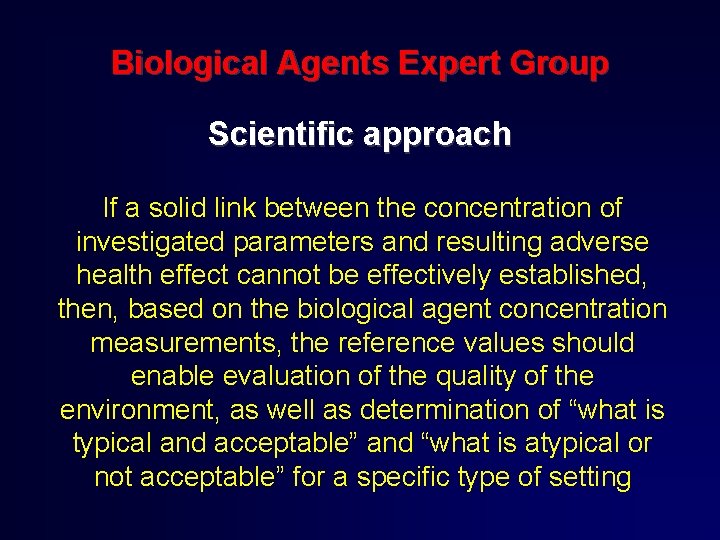 Biological Agents Expert Group

Scientific approach

If a solid link between the concentration of investigated parameters and resulting adverse health effect cannot be effectively established, then, based on the biological agent concentration measurements, the reference values should enable evaluation of the quality of the environment, as well as determination of “what is typical and acceptable” and “what is atypical or not acceptable” for a specific type of setting